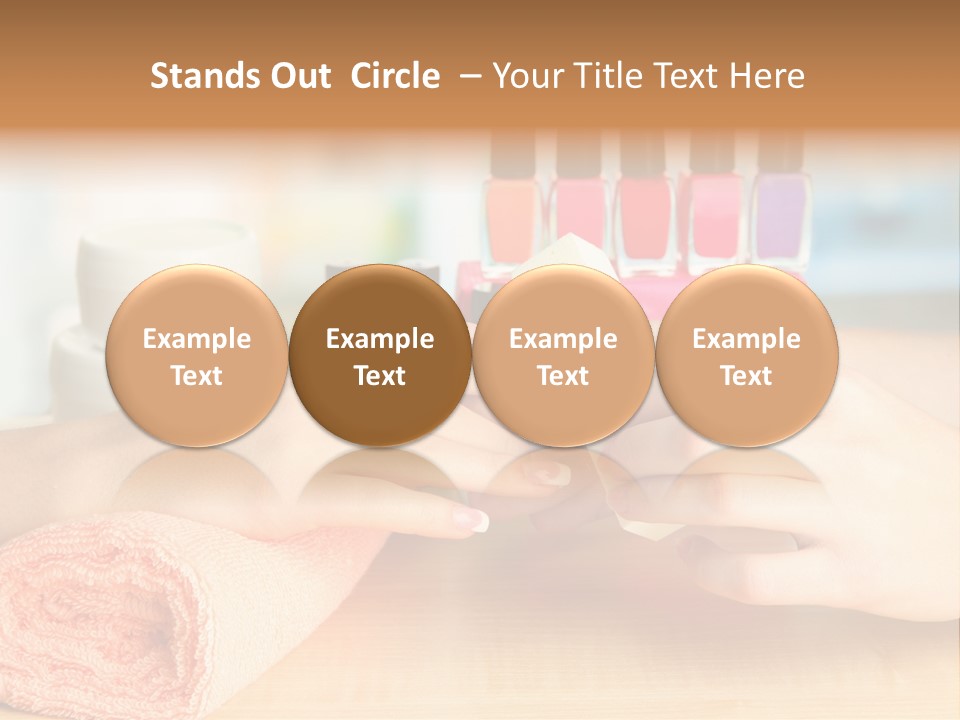 Stands Out Circle – Your Title Text Here

Example Text

Example Text

Example Text

Example Text